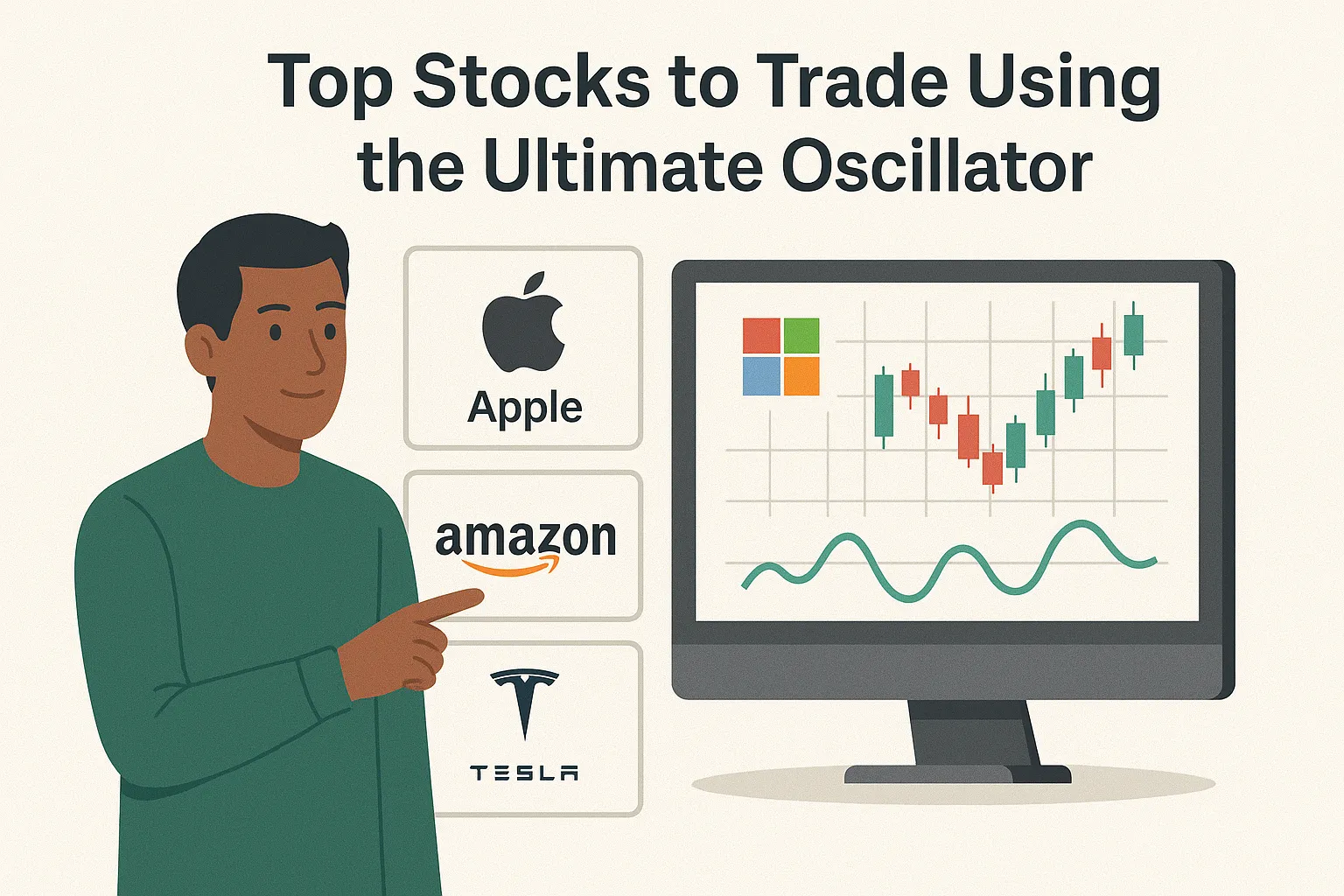 Top Stocks to Trade Using the Ultimate Oscillator

Apple

amazon

TESLA